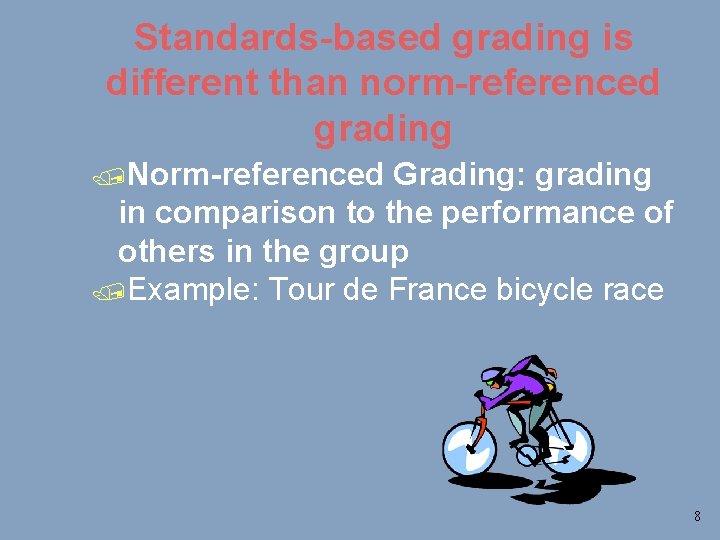 Standards-based grading is different than norm-referenced grading

Norm-referenced Grading: grading in comparison to the performance of others in the group

Example: Tour de France bicycle race

8